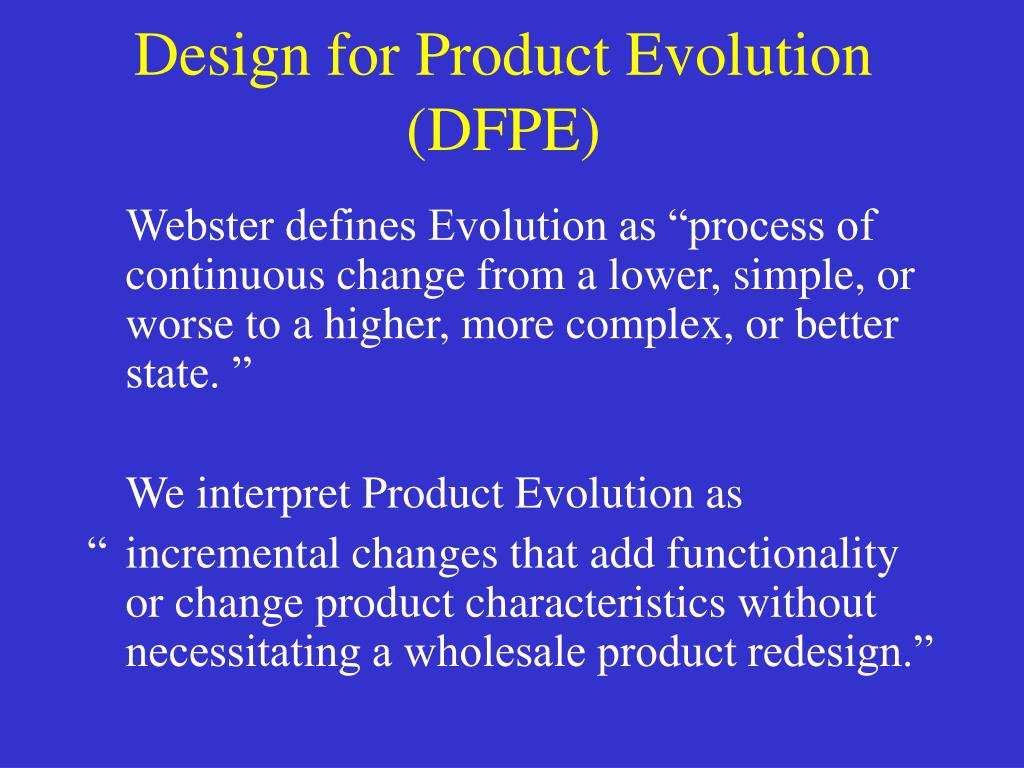 Design for Product Evolution (DFPE)

Webster defines Evolution as “process of continuous change from a lower, simple, or worse to a higher, more complex, or better state. ”

We interpret Product Evolution as

“ incremental changes that add functionality or change product characteristics without necessitating a wholesale product redesign.”